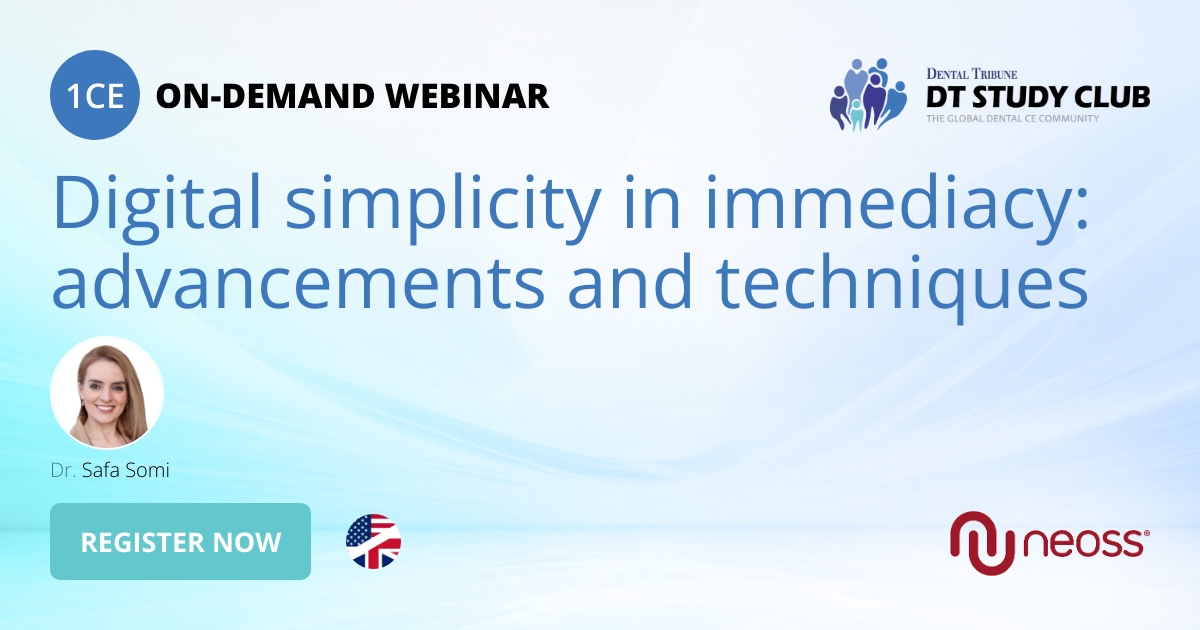 1CE ON-DEMAND WEBINAR

DENTAL TRIBUNE
DT STUDY CLUB
THE GLOBAL DENTAL CE COMMUNITY

Digital simplicity in immediacy: advancements and techniques

Dr. Safa Somi

REGISTER NOW

neoss®